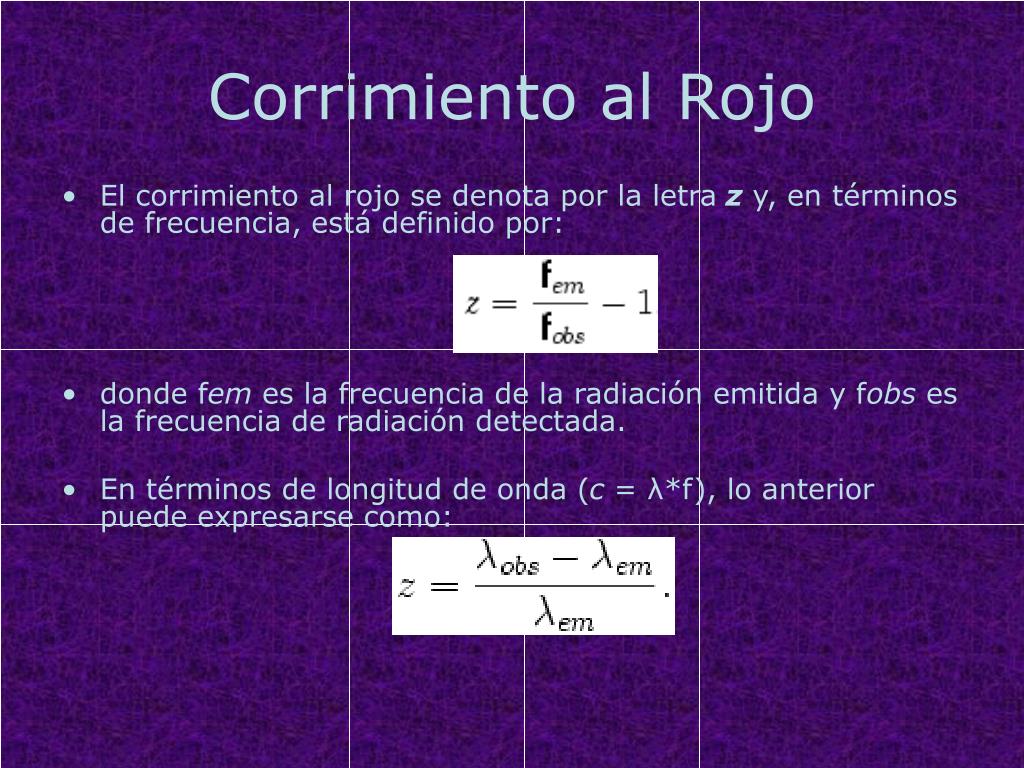 Corrimiento al Rojo

• El corrimiento al rojo se denota por la letra z y, en términos de frecuencia, está definido por:

$z = \frac{\mathbf{f}_{em}}{\mathbf{f}_{obs}} - 1$

• donde fem es la frecuencia de la radiación emitida y fobs es la frecuencia de radiación detectada.

• En términos de longitud de onda (c = λ*f), lo anterior puede expresarse como:

$z = \frac{\lambda_{obs} - \lambda_{em}}{\lambda_{em}}.$